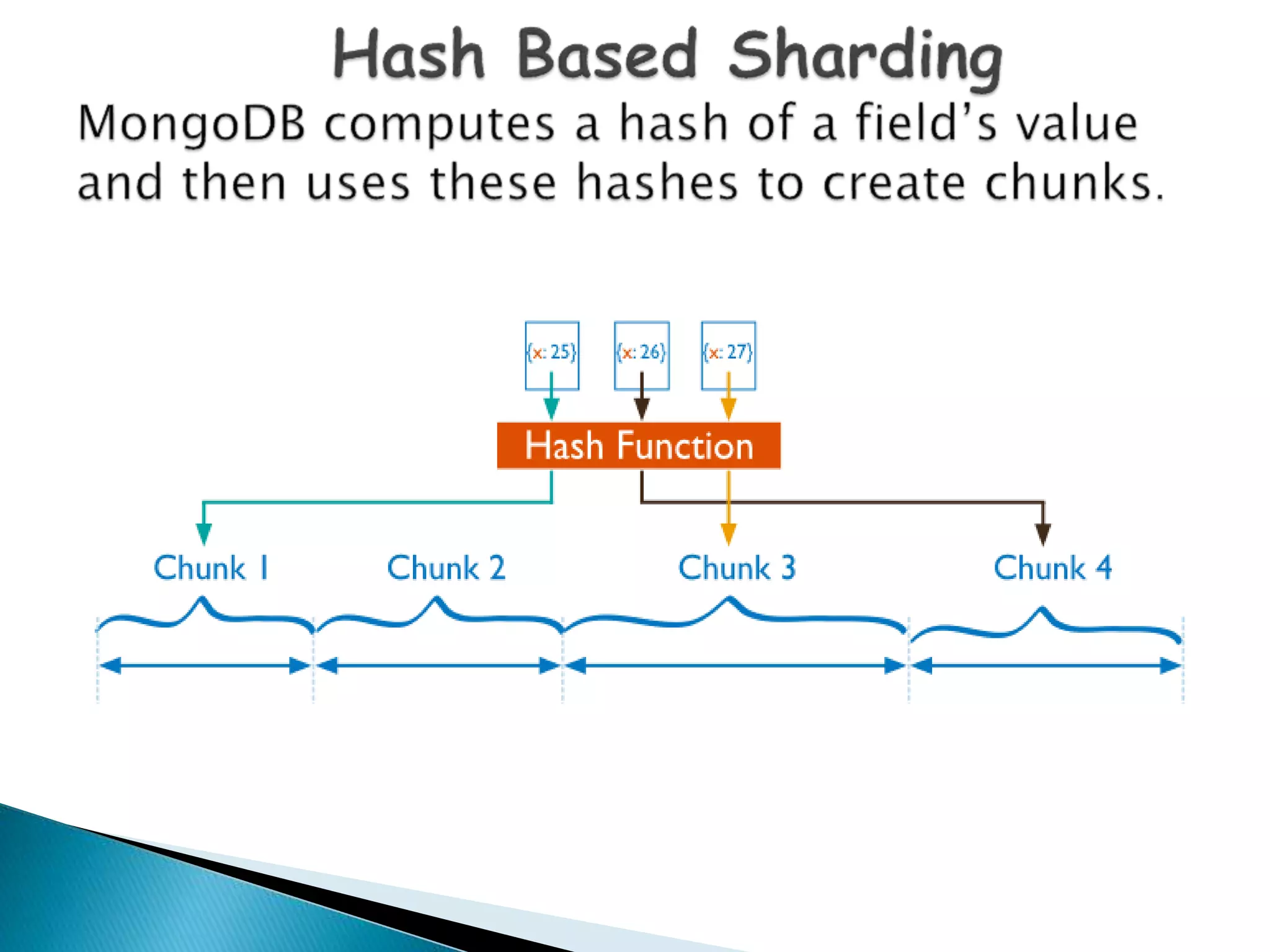 Hash Based Sharding

MongoDB computes a hash of a field's value and then uses these hashes to create chunks.

{x: 25}
{x: 26}
{x: 27}

Hash Function

Chunk 1
Chunk 2
Chunk 3
Chunk 4